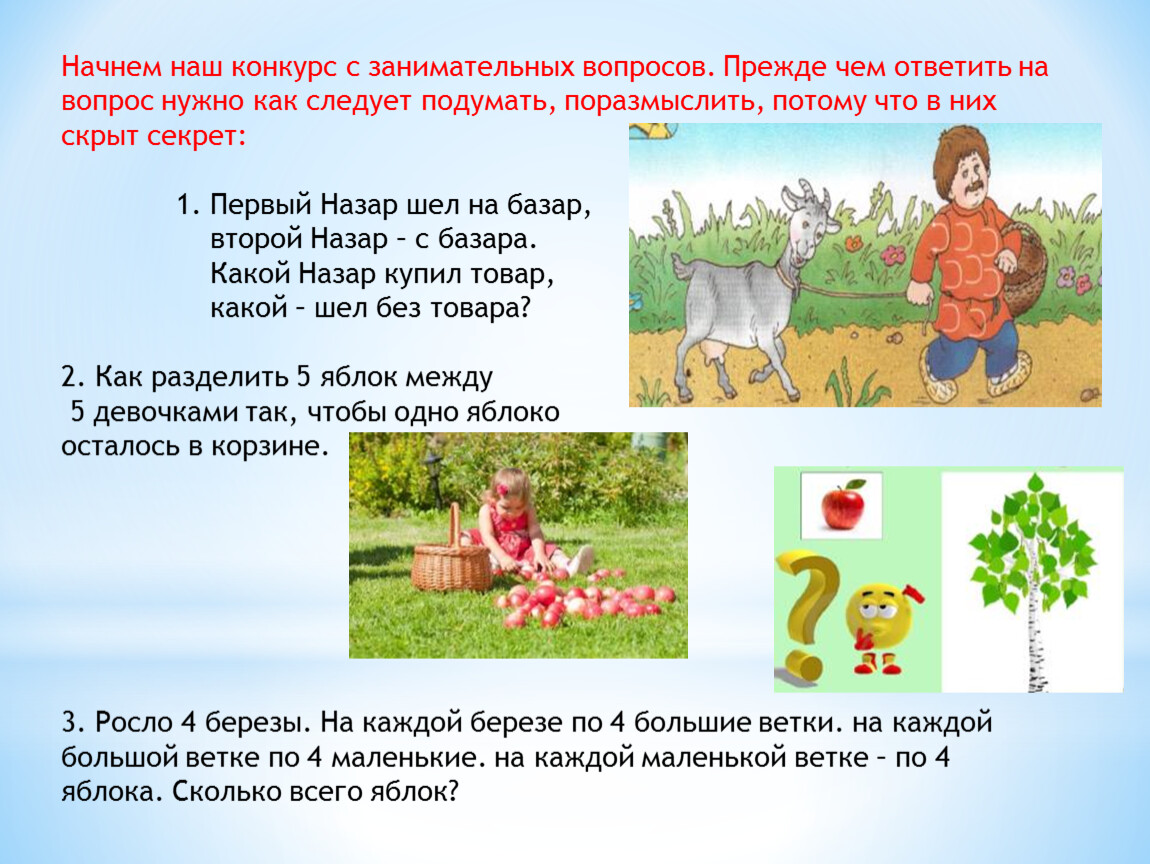 Начнем наш конкурс с занимательных вопросов. Прежде чем ответить на вопрос нужно как следует подумать, поразмыслить, потому что в них скрыт секрет:

1. Первый Назар шел на базар,
второй Назар – с базара.
Какой Назар купил товар,
какой – шел без товара?

2. Как разделить 5 яблок между 5 девочками так, чтобы одно яблоко осталось в корзине.

3. Росло 4 березы. На каждой березе по 4 большие ветки. на каждой большой ветке по 4 маленькие. на каждой маленькой ветке – по 4 яблока. Сколько всего яблок?